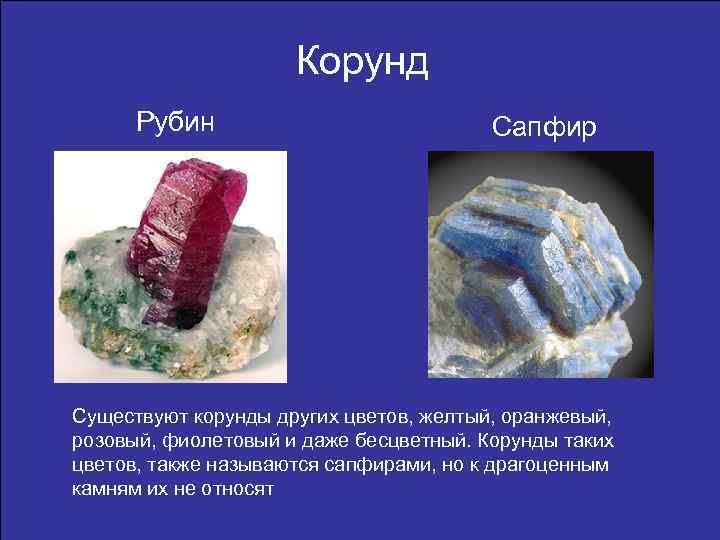 Корунд

Рубин

Сапфир

Существуют корунды других цветов, желтый, оранжевый, розовый, фиолетовый и даже бесцветный. Корунды таких цветов, также называются сапфирами, но к драгоценным камням их не относят